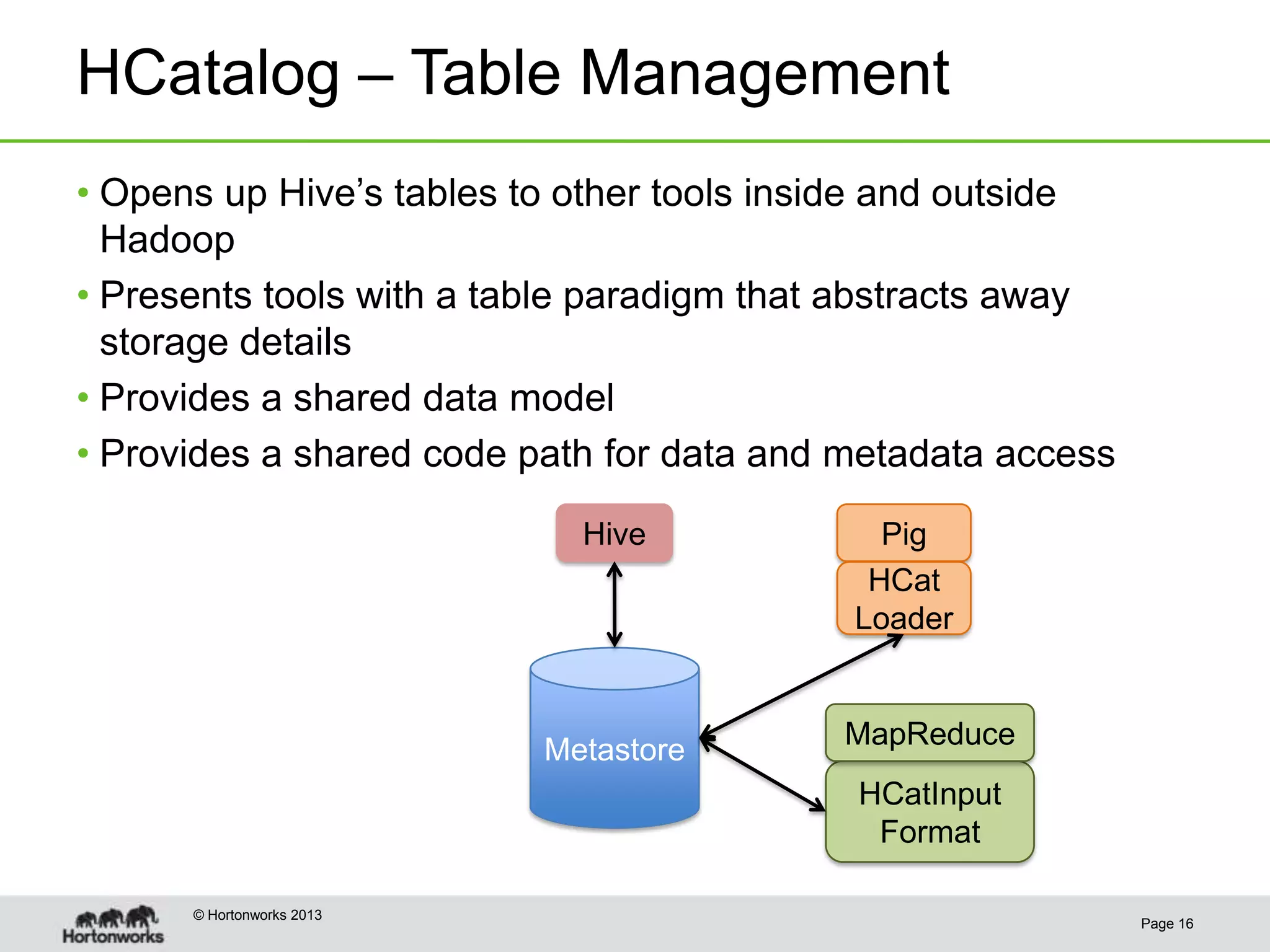 HCatalog – Table Management

• Opens up Hive's tables to other tools inside and outside Hadoop
• Presents tools with a table paradigm that abstracts away storage details
• Provides a shared data model
• Provides a shared code path for data and metadata access

Hive

Pig

HCat Loader

Metastore

MapReduce

HCatInput Format

Hortonworks

© Hortonworks 2013

Page 16